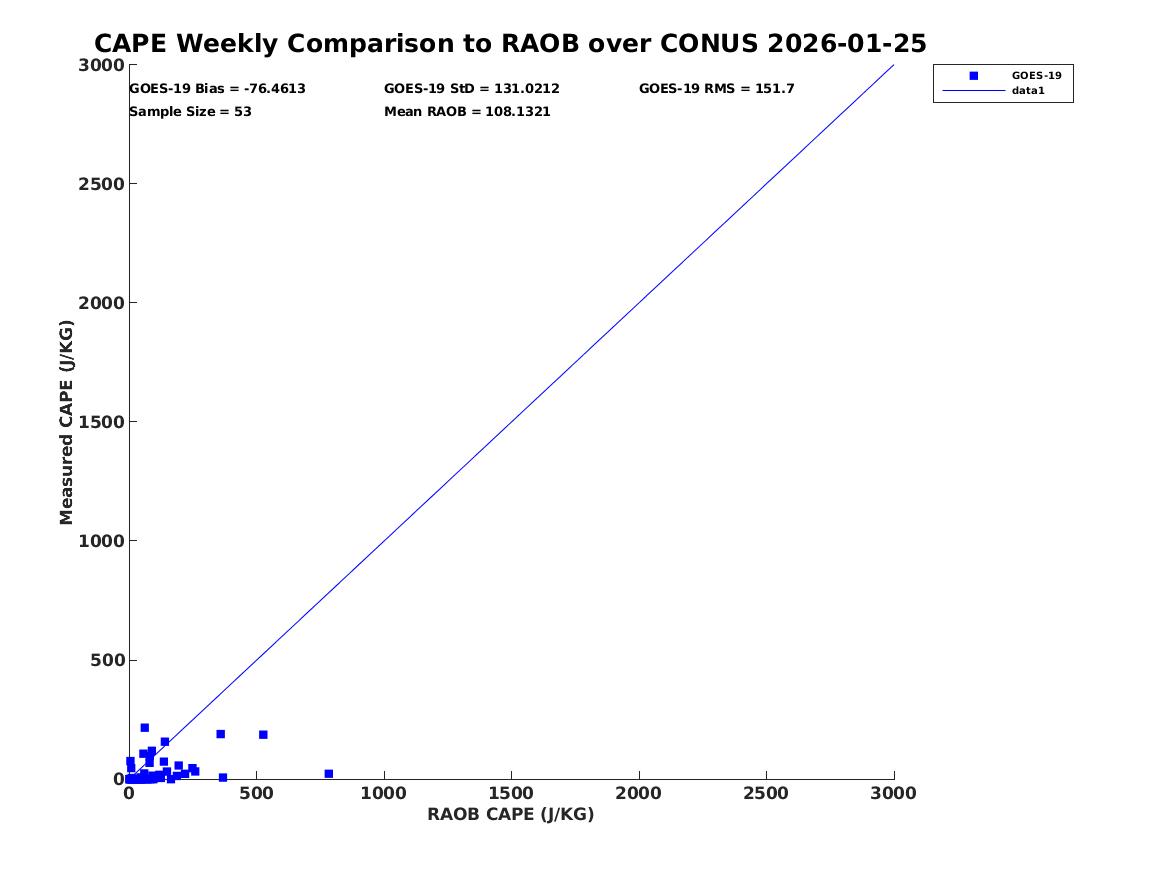 CAPE Weekly Comparison to RAOB over CONUS 2026-01-25

GOES-19 Bias = -76.4613
GOES-19 StD = 131.0212
GOES-19 RMS = 151.7
Sample Size = 53
Mean RAOB = 108.1321

GOES-19
data1

Measured CAPE (J/KG)

3000
2500
2000
1500
1000
500
0

0
500
1000
1500
2000
2500
3000

RAOB CAPE (J/KG)